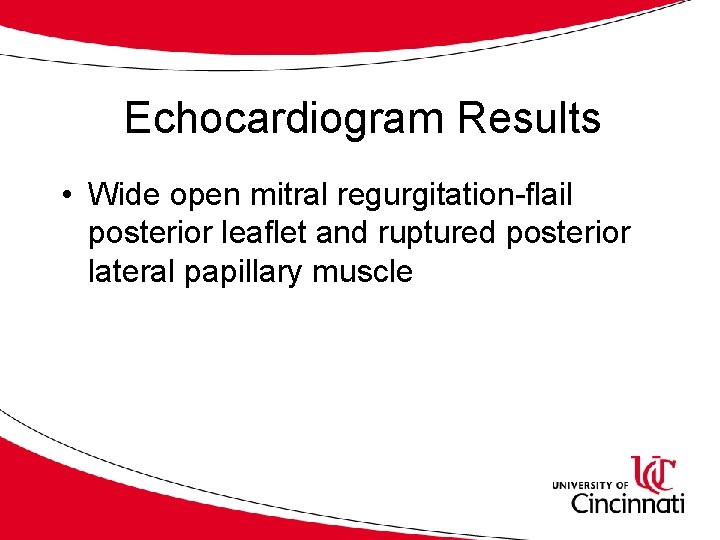 Echocardiogram Results

• Wide open mitral regurgitation-flail posterior leaflet and ruptured posterior lateral papillary muscle

UC
UNIVERSITY OF Cincinnati